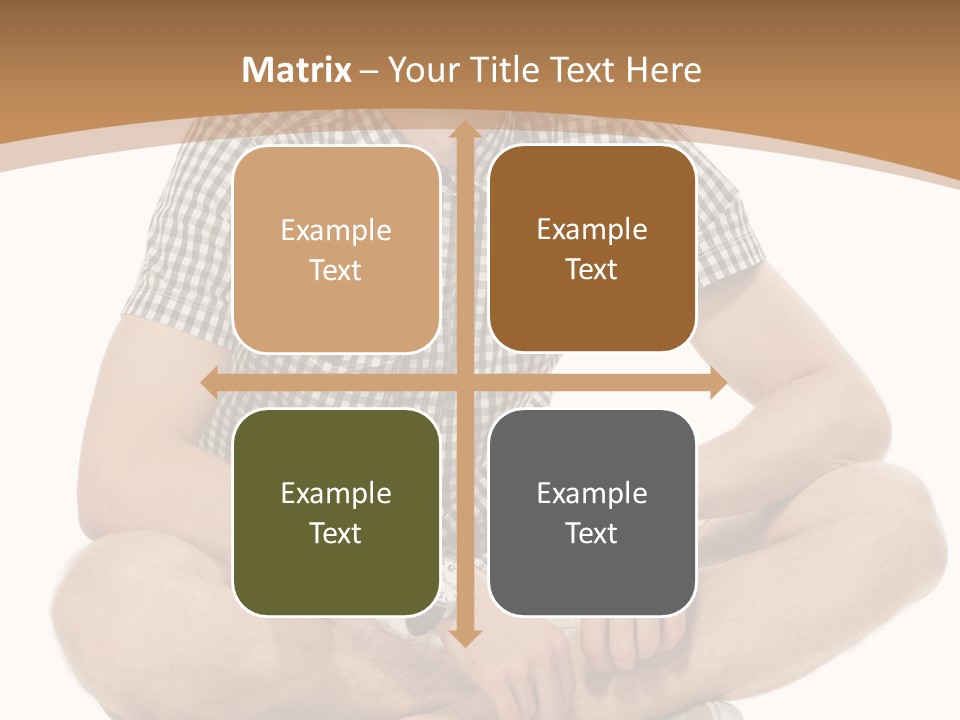 Matrix – Your Title Text Here

Example Text

Example Text

Example Text

Example Text